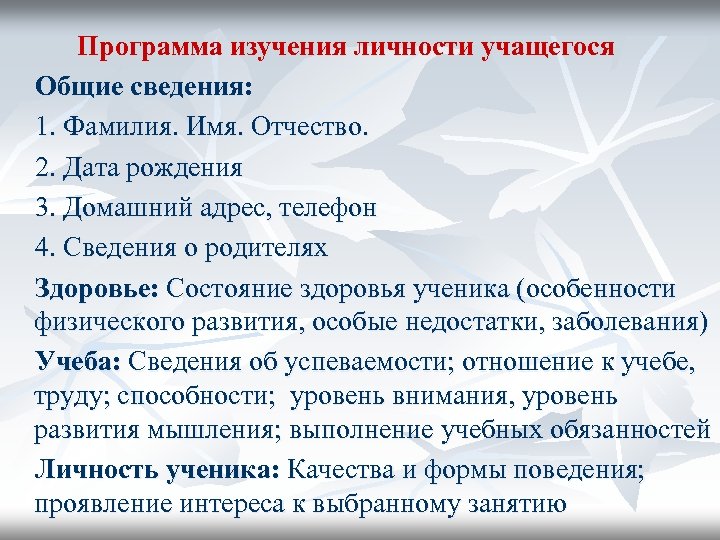 Программа изучения личности учащегося

Общие сведения:

1. Фамилия. Имя. Отчество.

2. Дата рождения

3. Домашний адрес, телефон

4. Сведения о родителях

Здоровье: Состояние здоровья ученика (особенности физического развития, особые недостатки, заболевания)

Учеба: Сведения об успеваемости; отношение к учебе, труду; способности; уровень внимания, уровень развития мышления; выполнение учебных обязанностей

Личность ученика: Качества и формы поведения; проявление интереса к выбранному занятию